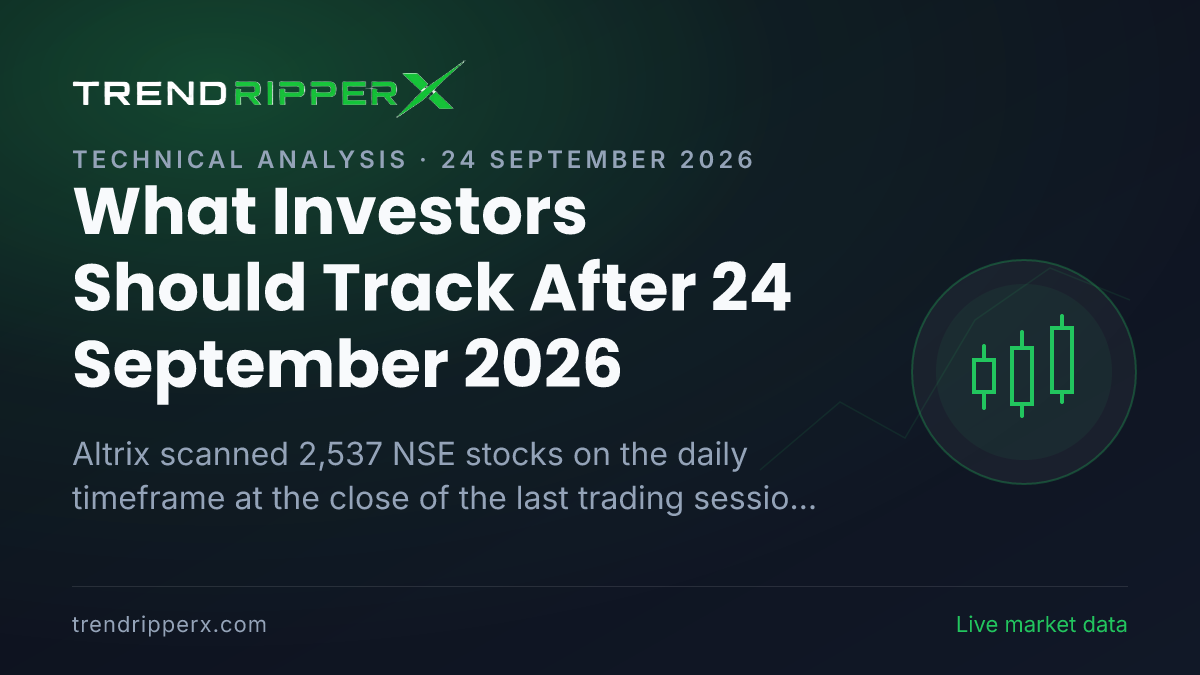 TRENDRIPPERX

TECHNICAL ANALYSIS · 24 SEPTEMBER 2026

What Investors Should Track After 24 September 2026

Altrix scanned 2,537 NSE stocks on the daily timeframe at the close of the last trading sessio...

trendripperx.com

Live market data